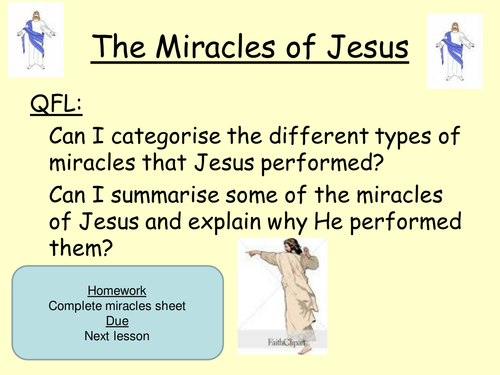 The Miracles of Jesus

QFL:

Can I categorise the different types of miracles that Jesus performed?

Can I summarise some of the miracles of Jesus and explain why He performed them?

Homework
Complete miracles sheet
Due
Next lesson

FaithClipart